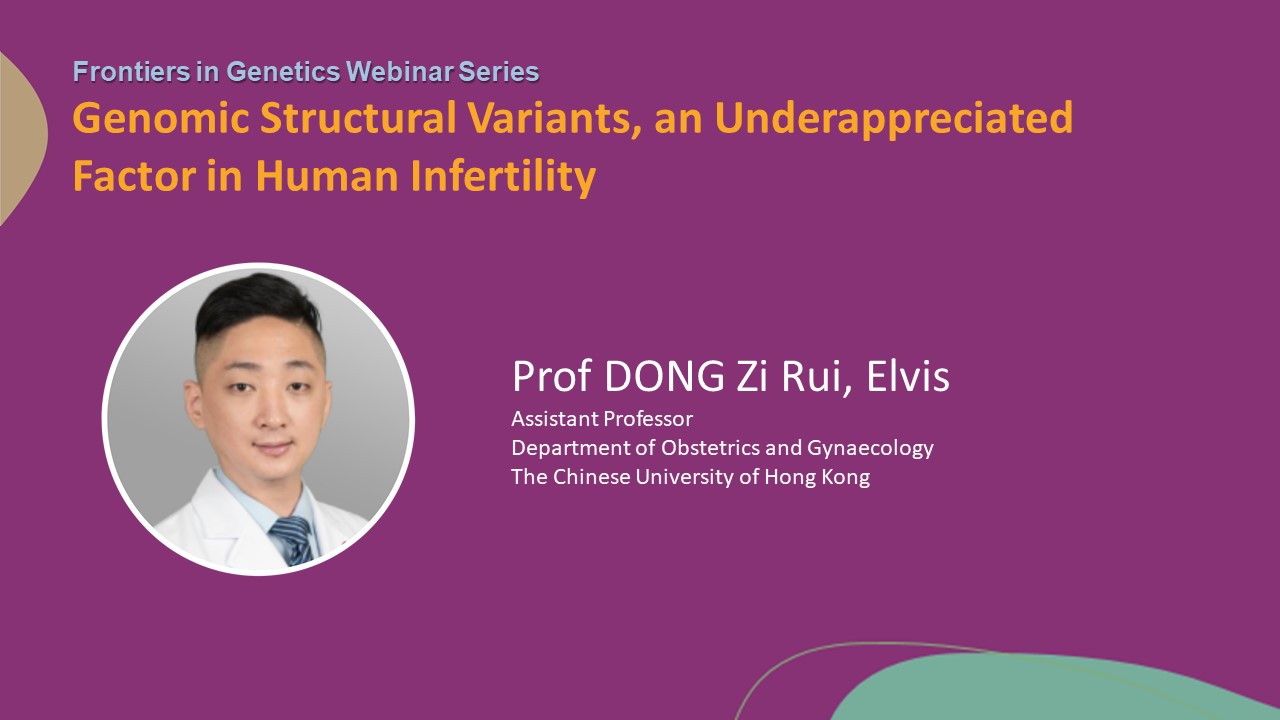 Frontiers in Genetics Webinar Series

Genomic Structural Variants, an Underappreciated Factor in Human Infertility

Prof DONG Zi Rui, Elvis

Assistant Professor
Department of Obstetrics and Gynaecology
The Chinese University of Hong Kong